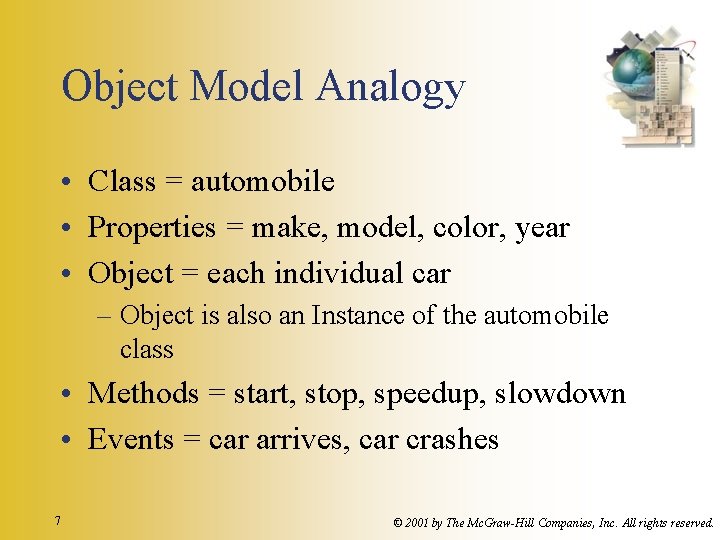 Object Model Analogy

• Class = automobile
• Properties = make, model, color, year
• Object = each individual car
  – Object is also an Instance of the automobile class
• Methods = start, stop, speedup, slowdown
• Events = car arrives, car crashes

7

© 2001 by The McGraw-Hill Companies, Inc. All rights reserved.